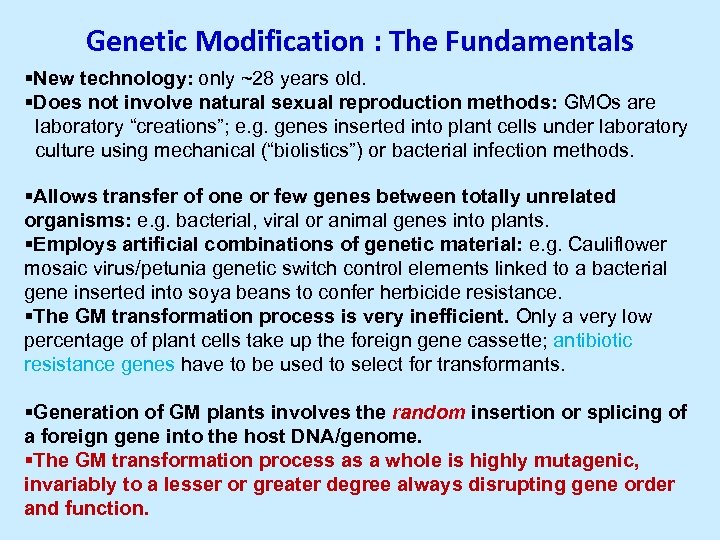 Genetic Modification : The Fundamentals

▪New technology: only ~28 years old.
▪Does not involve natural sexual reproduction methods: GMOs are laboratory “creations”; e.g. genes inserted into plant cells under laboratory culture using mechanical (“biolistics”) or bacterial infection methods.

▪Allows transfer of one or few genes between totally unrelated organisms: e.g. bacterial, viral or animal genes into plants.
▪Employs artificial combinations of genetic material: e.g. Cauliflower mosaic virus/petunia genetic switch control elements linked to a bacterial gene inserted into soya beans to confer herbicide resistance.
▪The GM transformation process is very inefficient. Only a very low percentage of plant cells take up the foreign gene cassette; antibiotic resistance genes have to be used to select for transformants.

▪Generation of GM plants involves the random insertion or splicing of a foreign gene into the host DNA/genome.
▪The GM transformation process as a whole is highly mutagenic, invariably to a lesser or greater degree always disrupting gene order and function.